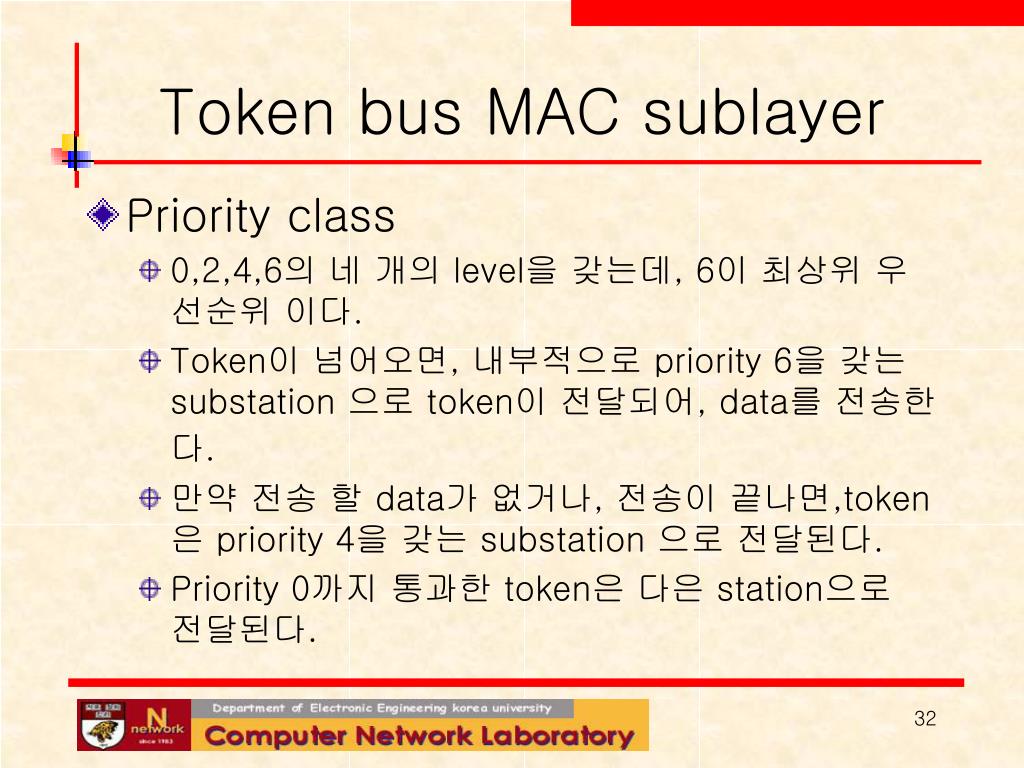 Token bus MAC sublayer

Priority class

0,2,4,6의 네 개의 level을 갖는데, 6이 최상위 우선순위 이다.

Token이 넘어오면, 내부적으로 priority 6을 갖는 substation 으로 token이 전달되어, data를 전송한다.

만약 전송 할 data가 없거나, 전송이 끝나면,token은 priority 4을 갖는 substation 으로 전달된다.

Priority 0까지 통과한 token은 다은 station으로 전달된다.

network since 1983

Department of Electronic Engineering korea university

Computer Network Laboratory

32